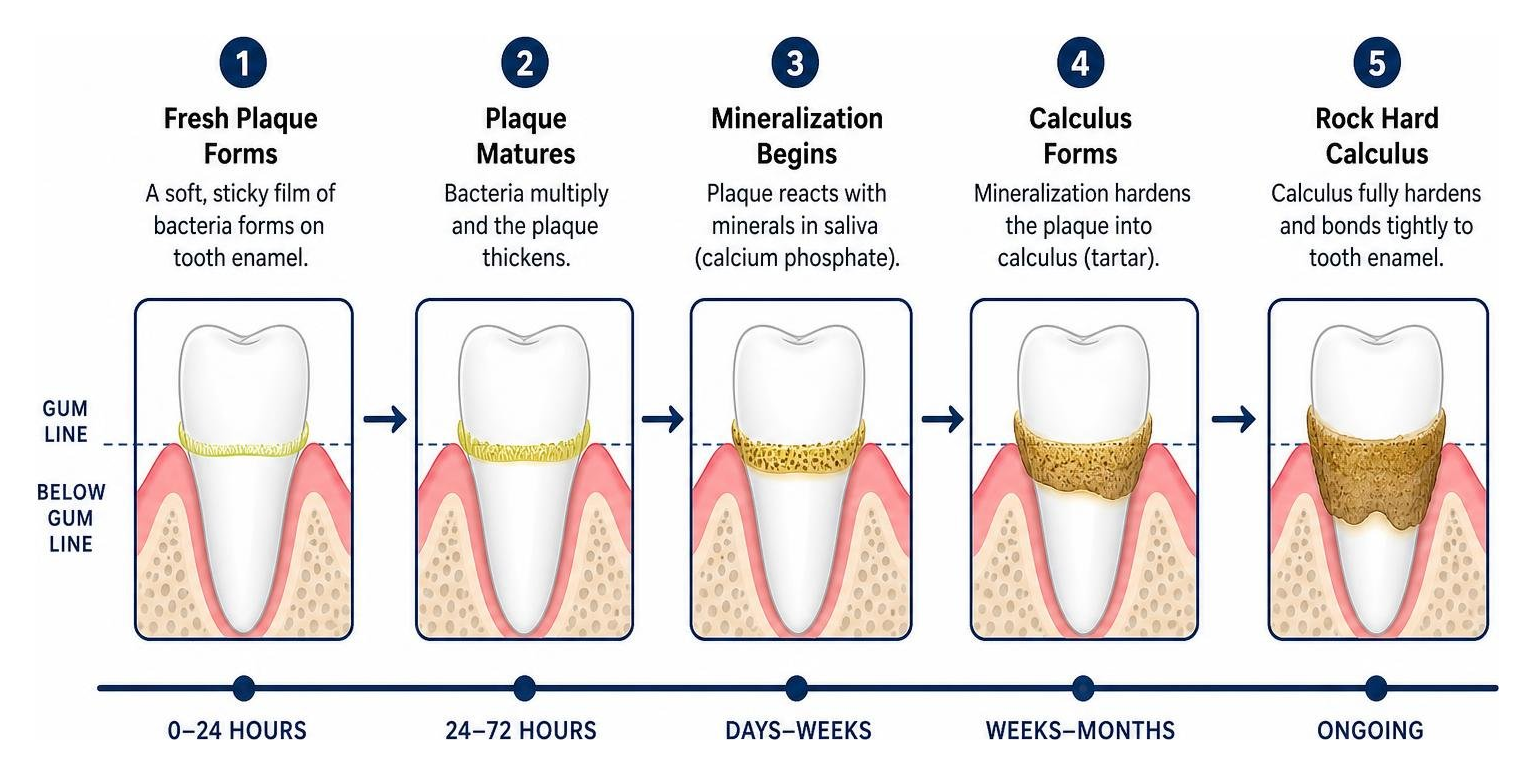 1
Fresh Plaque Forms
A soft, sticky film of bacteria forms on tooth enamel.

2
Plaque Matures
Bacteria multiply and the plaque thickens.

3
Mineralization Begins
Plaque reacts with minerals in saliva (calcium phosphate).

4
Calculus Forms
Mineralization hardens the plaque into calculus (tartar).

5
Rock Hard Calculus
Calculus fully hardens and bonds tightly to tooth enamel.

GUM LINE

BELOW GUM LINE

0–24 HOURS

24–72 HOURS

DAYS–WEEKS

WEEKS–MONTHS

ONGOING